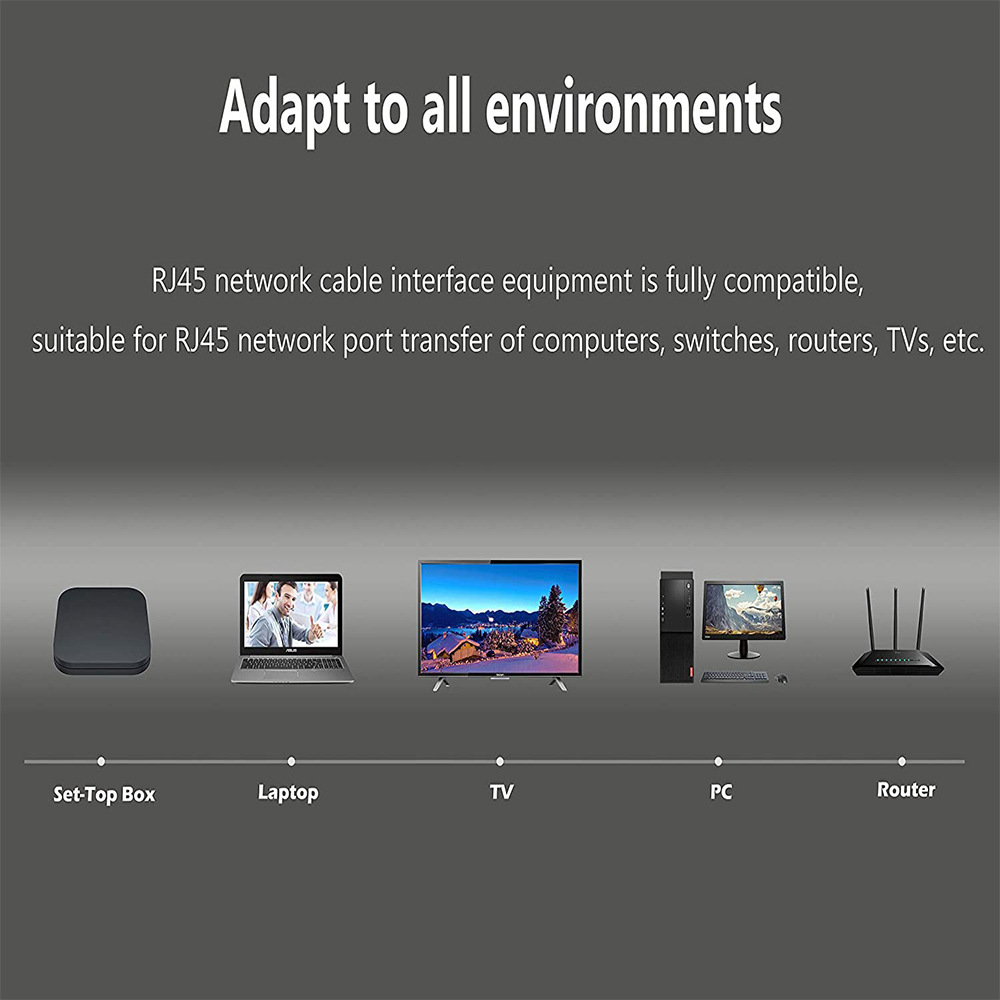 Adapt to all environments

RJ45 network cable interface equipment is fully compatible, suitable for RJ45 network port transfer of computers, switches, routers, TVs, etc.

ASUS

Set-Top Box
Laptop
TV
PC
Router